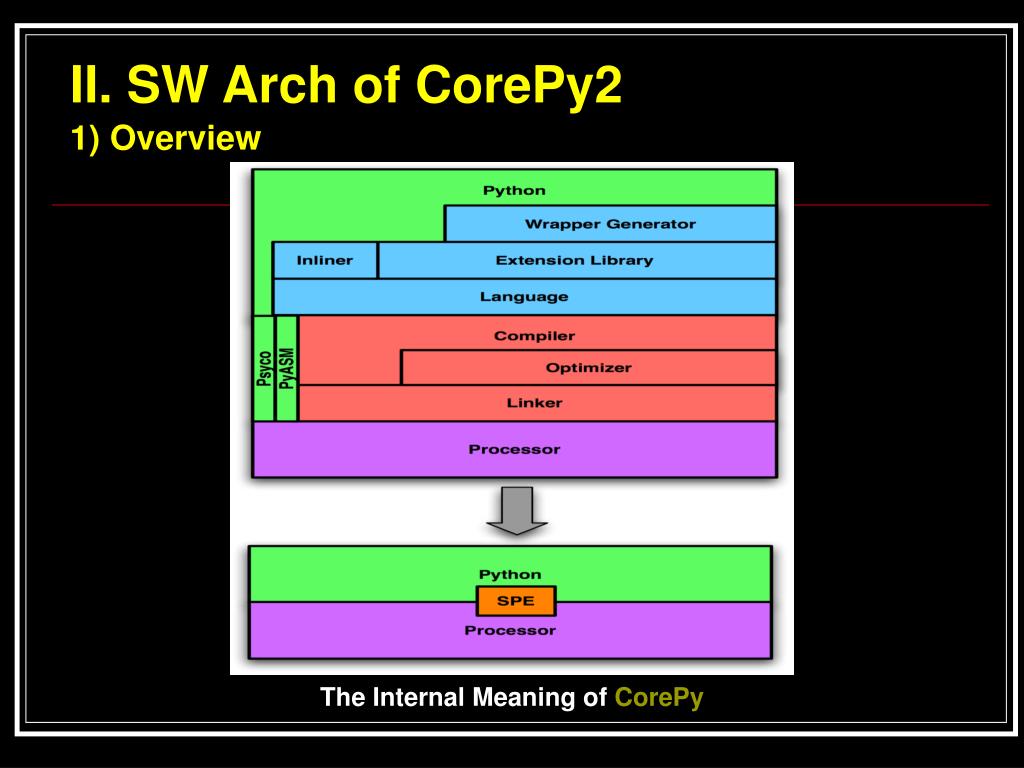 II. SW Arch of CorePy2

1) Overview

Python

Wrapper Generator

Inliner

Extension Library

Language

Psyco

PyASM

Compiler

Optimizer

Linker

Processor

Python

SPE

Processor

The Internal Meaning of CorePy